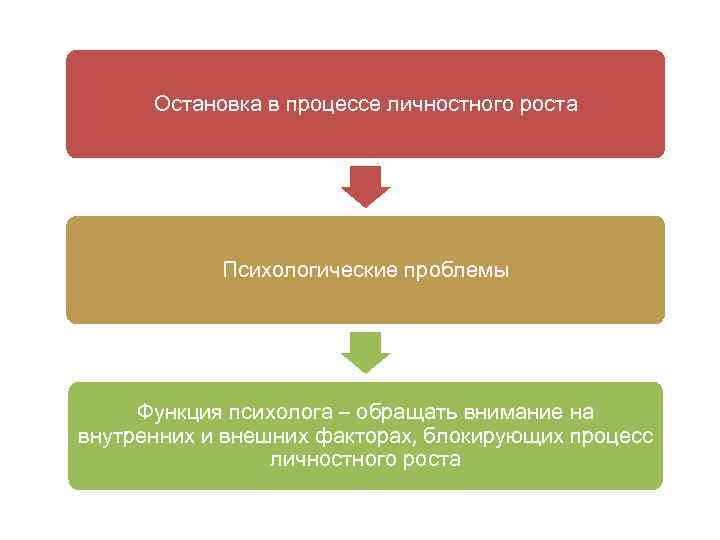 Остановка в процессе личностного роста

Психологические проблемы

Функция психолога – обращать внимание на внутренних и внешних факторах, блокирующих процесс личностного роста